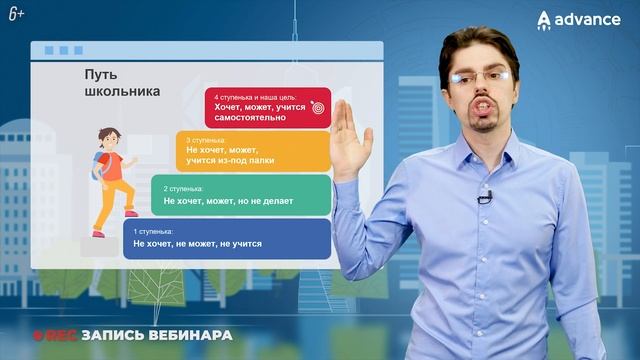 6+

advance

Путь школьника

4 ступенька и наша цель:
Хочет, может, учится самостоятельно

3 ступенька:
Не хочет, может, учится из-под палки

2 ступенька:
Не хочет, может, но не делает

1 ступенька:
Не хочет, не может, не учится

REC ЗАПИСЬ ВЕБИНАРА